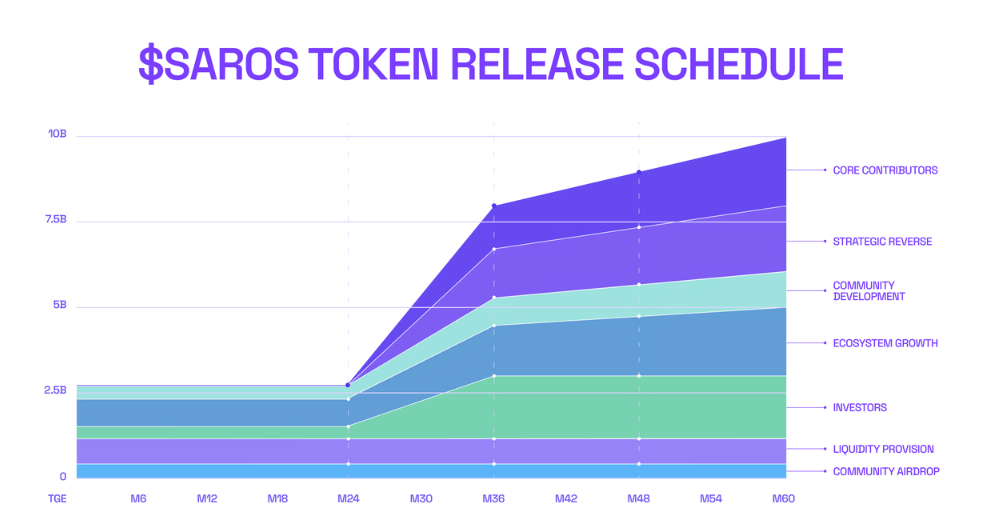 $SAROS TOKEN RELEASE SCHEDULE

10B
7.5B
5B
2.5B
0

TGE M6 M12 M18 M24 M30 M36 M42 M48 M54 M60

CORE CONTRIBUTORS
STRATEGIC REVERSE
COMMUNITY DEVELOPMENT
ECOSYSTEM GROWTH
INVESTORS
LIQUIDITY PROVISION
COMMUNITY AIRDROP